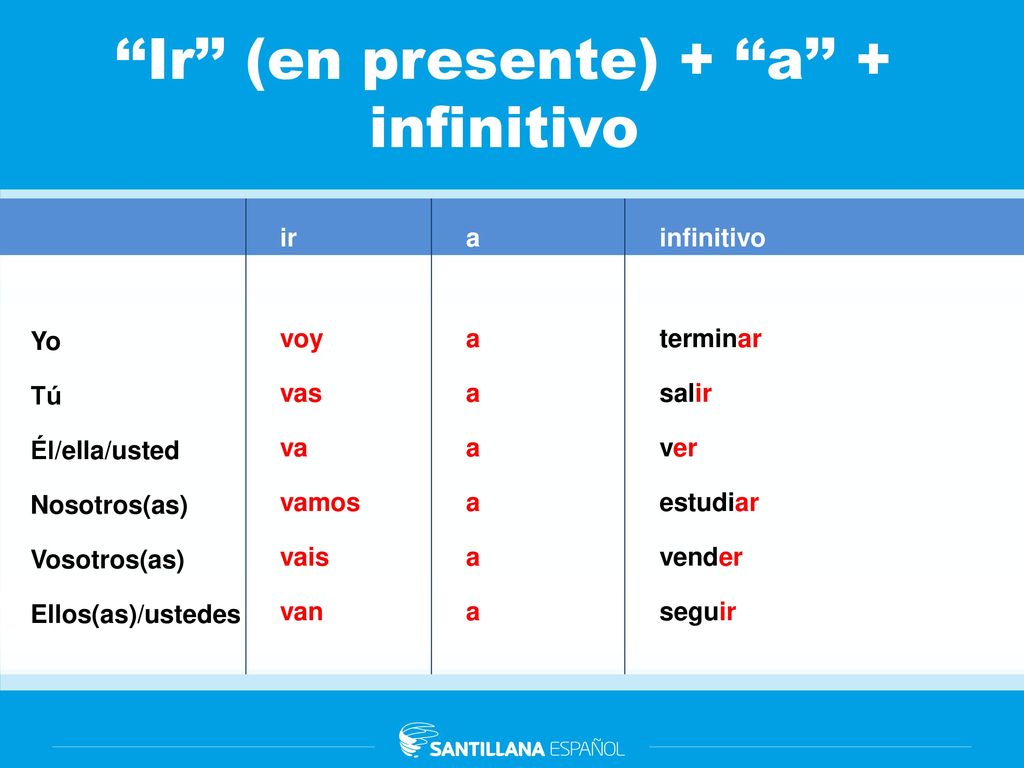 “Ir” (en presente) + “a” + infinitivo

| | ir | a | infinitivo |
|---|---|---|---|
| Yo | voy | a | terminar |
| Tú | vas | a | salir |
| Él/ella/usted | va | a | ver |
| Nosotros(as) | vamos | a | estudiar |
| Vosotros(as) | vais | a | vender |
| Ellos(as)/ustedes | van | a | seguir |

SANTILLANA ESPAÑOL